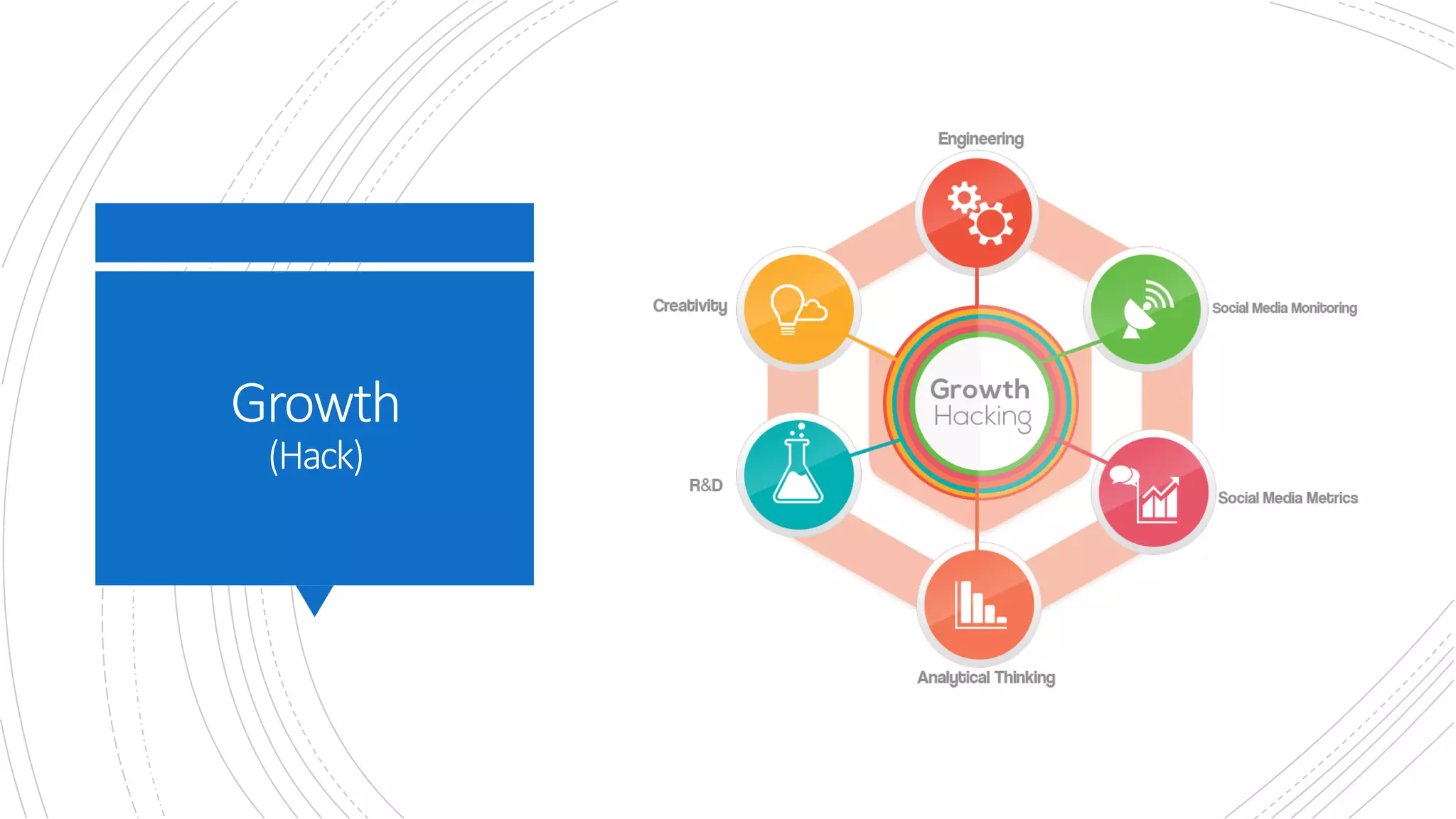 Growth
(Hack)

Engineering

Creativity

Social Media Monitoring

Growth
Hacking

R&D

Social Media Metrics

Analytical Thinking